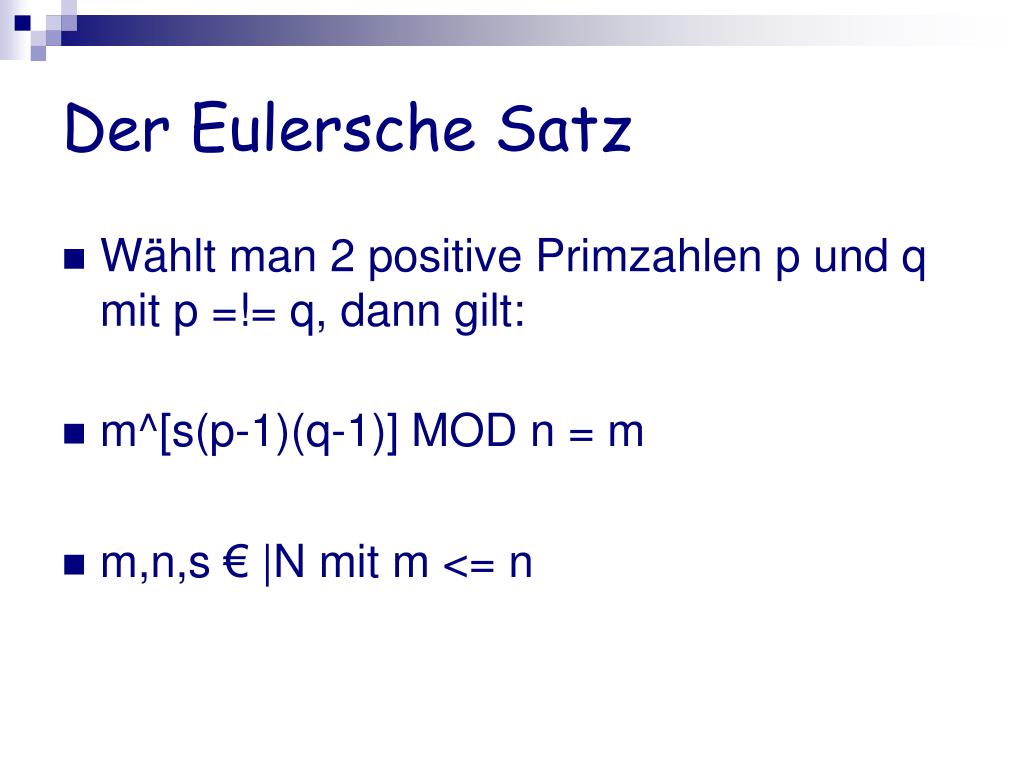 Der Eulersche Satz

Wählt man 2 positive Primzahlen p und q mit p =!= q, dann gilt:

m^[s(p-1)(q-1)] MOD n = m

m,n,s € |N mit m <= n